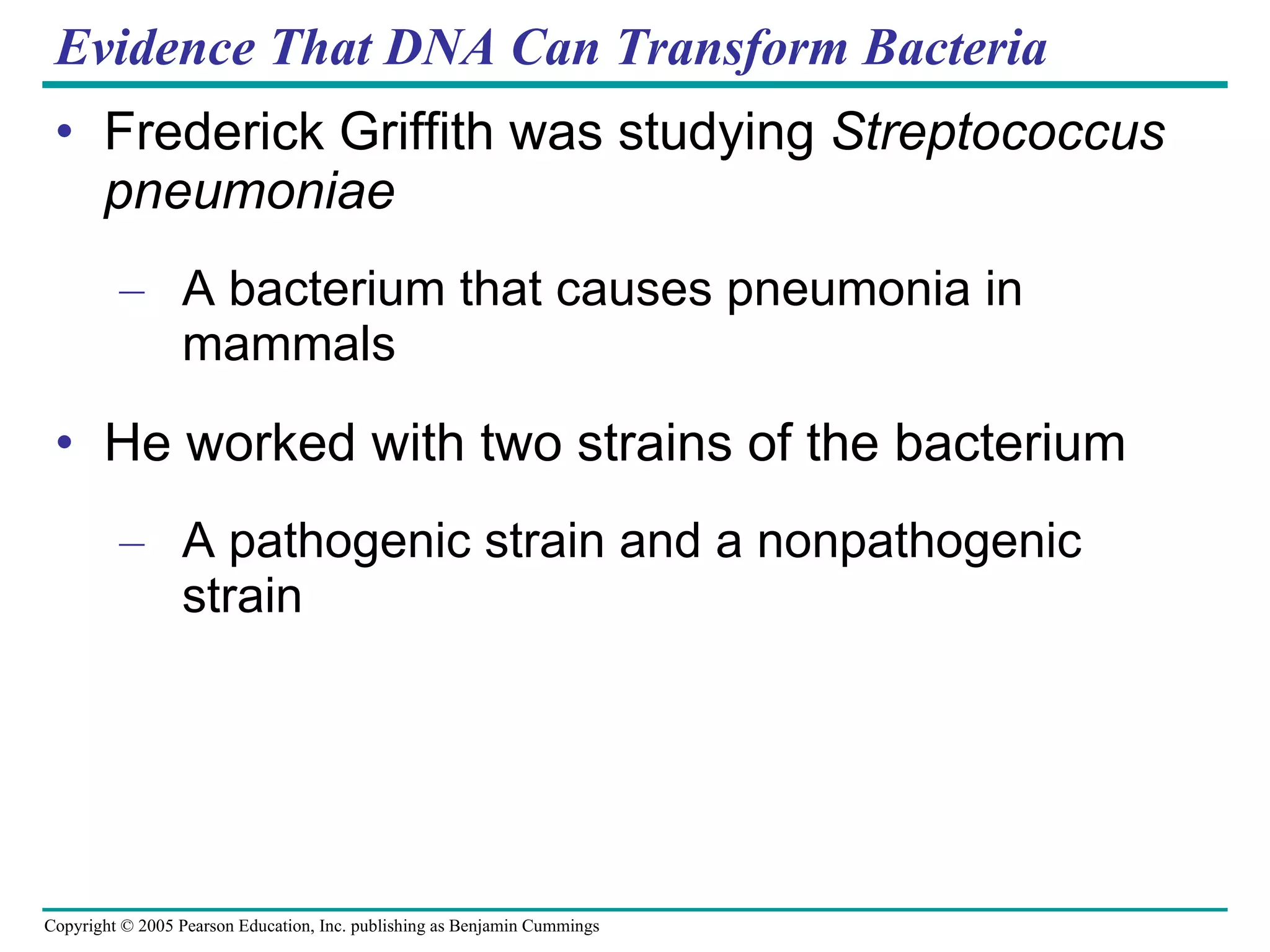 Evidence That DNA Can Transform Bacteria

• Frederick Griffith was studying Streptococcus pneumoniae

– A bacterium that causes pneumonia in mammals

• He worked with two strains of the bacterium

– A pathogenic strain and a nonpathogenic strain

Copyright © 2005 Pearson Education, Inc. publishing as Benjamin Cummings